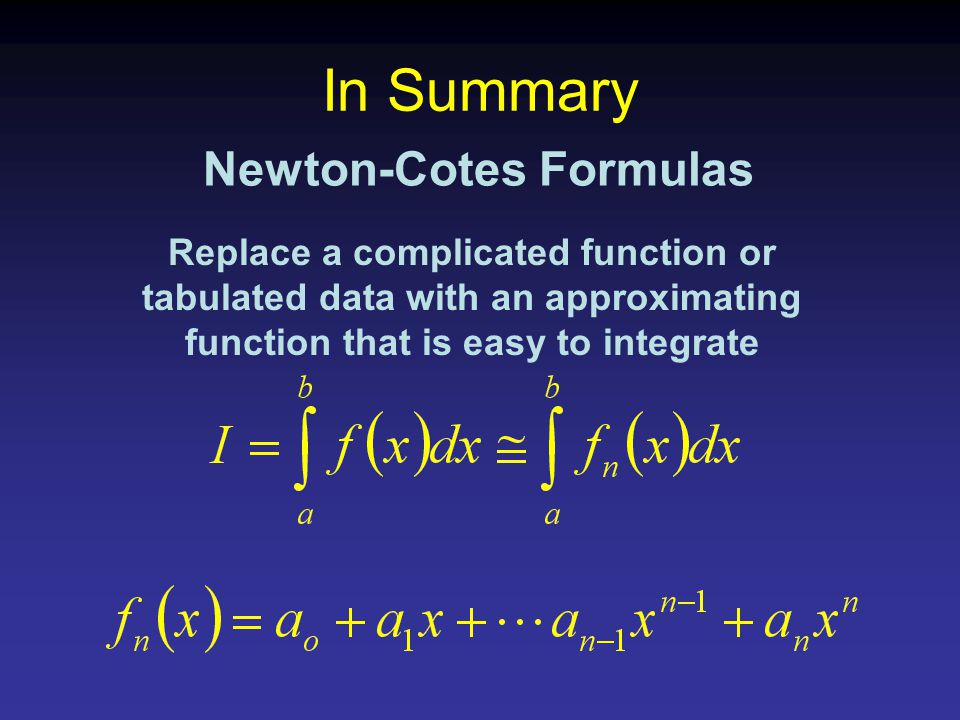 In Summary

Newton-Cotes Formulas

Replace a complicated function or tabulated data with an approximating function that is easy to integrate

$I = \int_a^b f(x)dx \cong \int_a^b f_n(x)dx$

$f_n(x) = a_o + a_1 x + \cdots a_{n-1}x^{n-1} + a_n x^n$